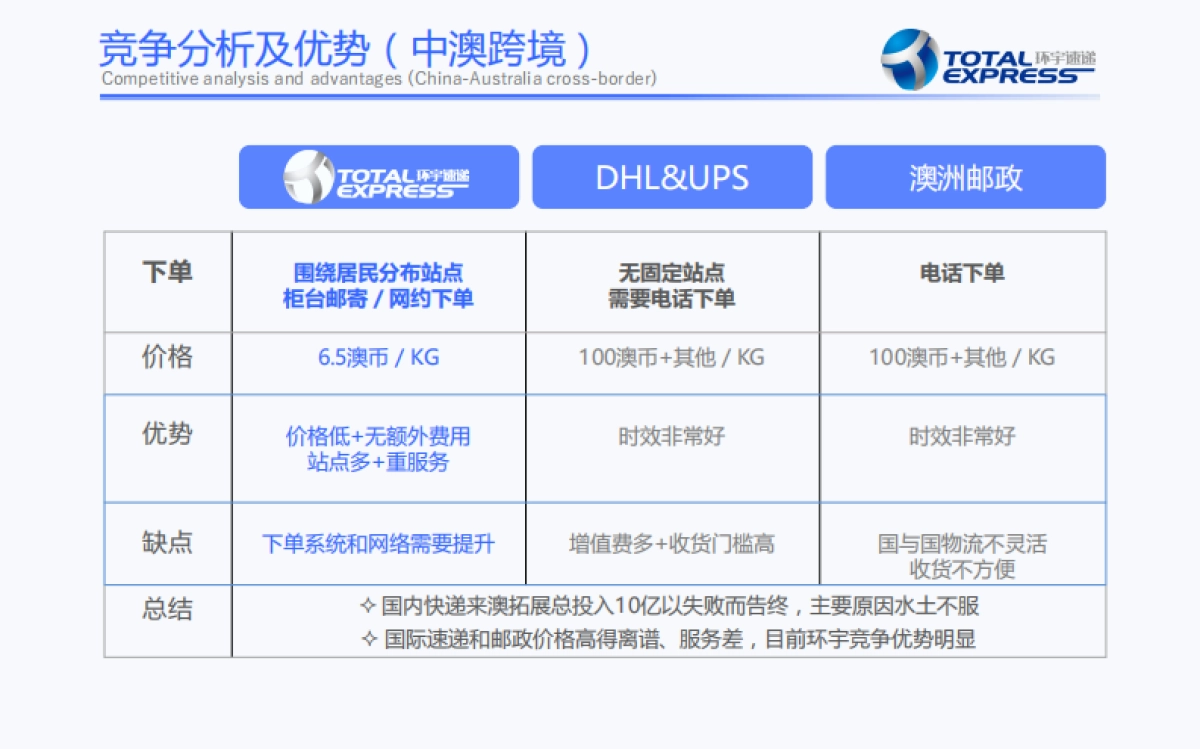 竞争分析及优势（中澳跨境）
Competitive analysis and advantages (China-Australia cross-border)

TOTAL EXPRESS 环宇速递

| | TOTAL EXPRESS 环宇速递 | DHL&UPS | 澳洲邮政 |
|---|---|---|---|
| 下单 | 围绕居民分布站点 柜台邮寄 / 网约下单 | 无固定站点 需要电话下单 | 电话下单 |
| 价格 | 6.5澳币 / KG | 100澳币+其他 / KG | 100澳币+其他 / KG |
| 优势 | 价格低+无额外费用 站点多+重服务 | 时效非常好 | 时效非常好 |
| 缺点 | 下单系统和网络需要提升 | 增值费多+收货门槛高 | 国与国物流不灵活 收货不方便 |
| 总结 | ✧ 国内快递来澳拓展总投入10亿以失败而告终，主要原因水土不服 ✧ 国际速递和邮政价格高得离谱、服务差，目前环宇竞争优势明显 | | |